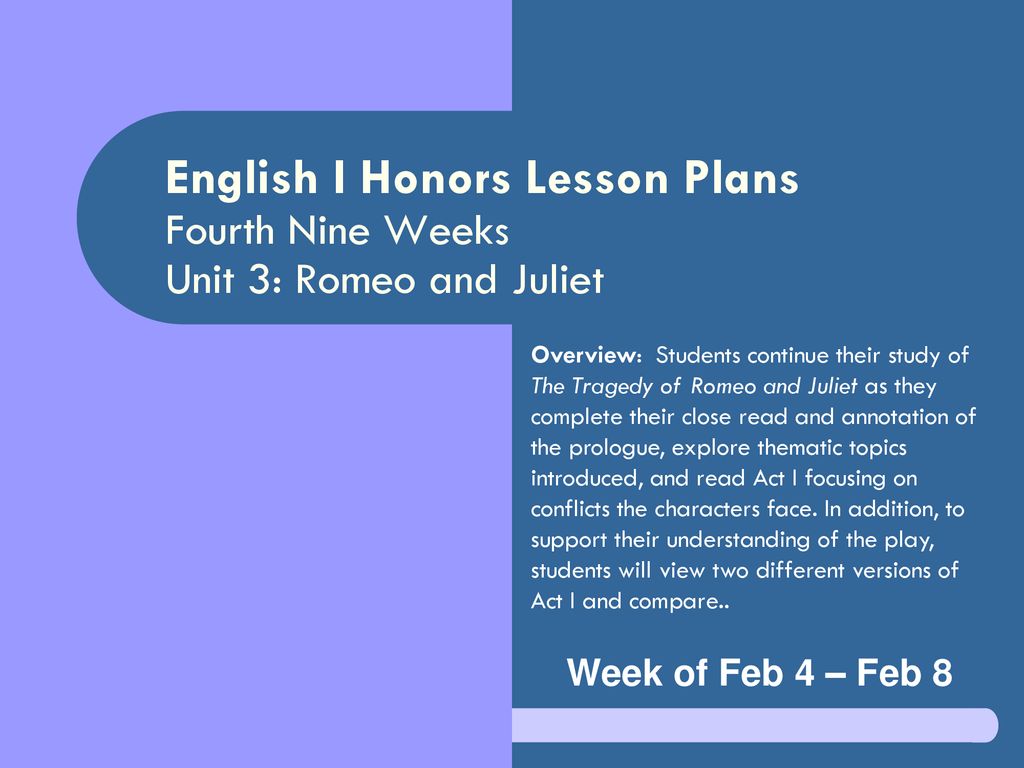 English I Honors Lesson Plans
Fourth Nine Weeks
Unit 3: Romeo and Juliet

Overview: Students continue their study of The Tragedy of Romeo and Juliet as they complete their close read and annotation of the prologue, explore thematic topics introduced, and read Act I focusing on conflicts the characters face. In addition, to support their understanding of the play, students will view two different versions of Act I and compare..

Week of Feb 4 – Feb 8